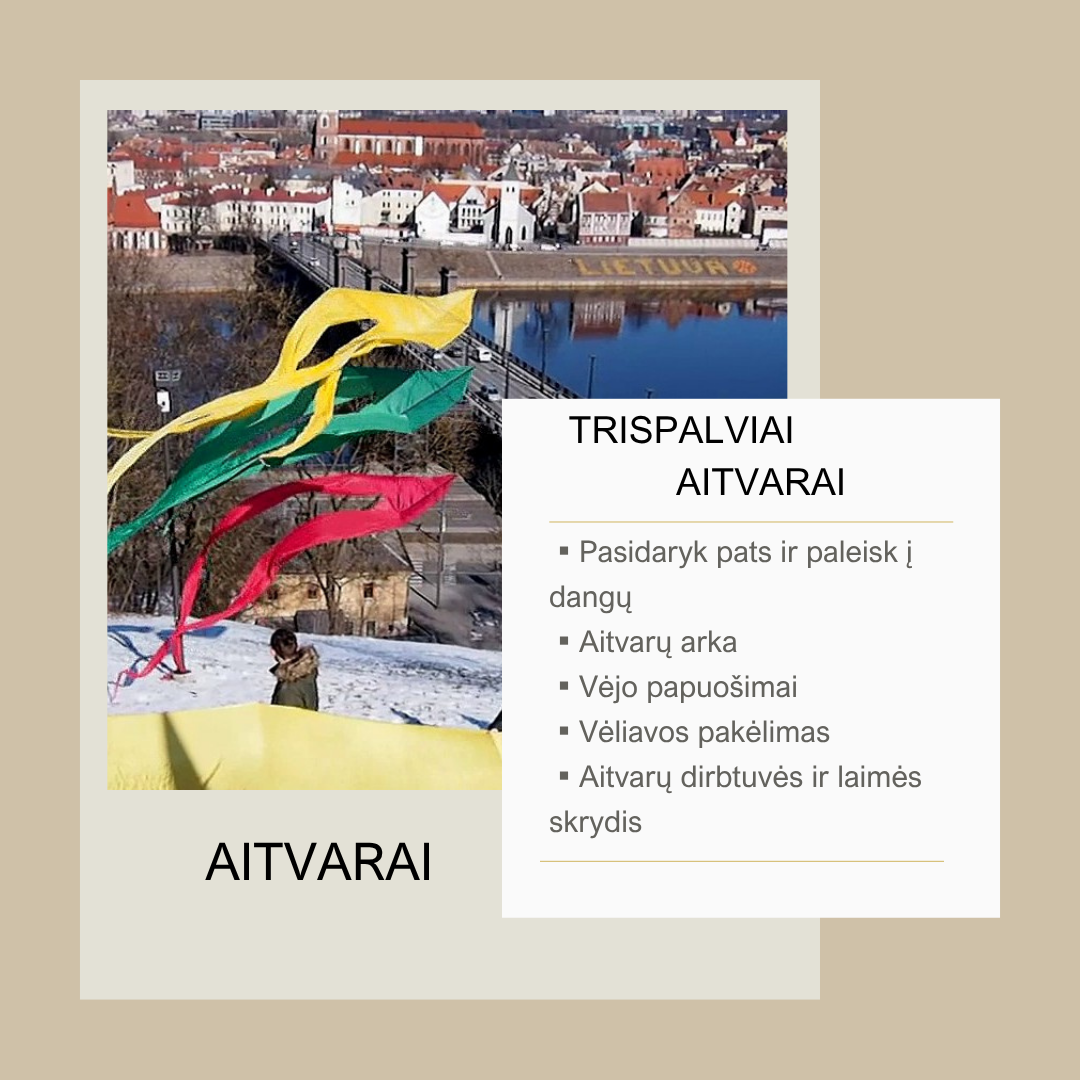 LIETUVA

TRISPALVIAI AITVARAI

▪ Pasidaryk pats ir paleisk į dangų
▪ Aitvarų arka
▪ Vėjo papuošimai
▪ Vėliavos pakėlimas
▪ Aitvarų dirbtuvės ir laimės skrydis

AITVARAI